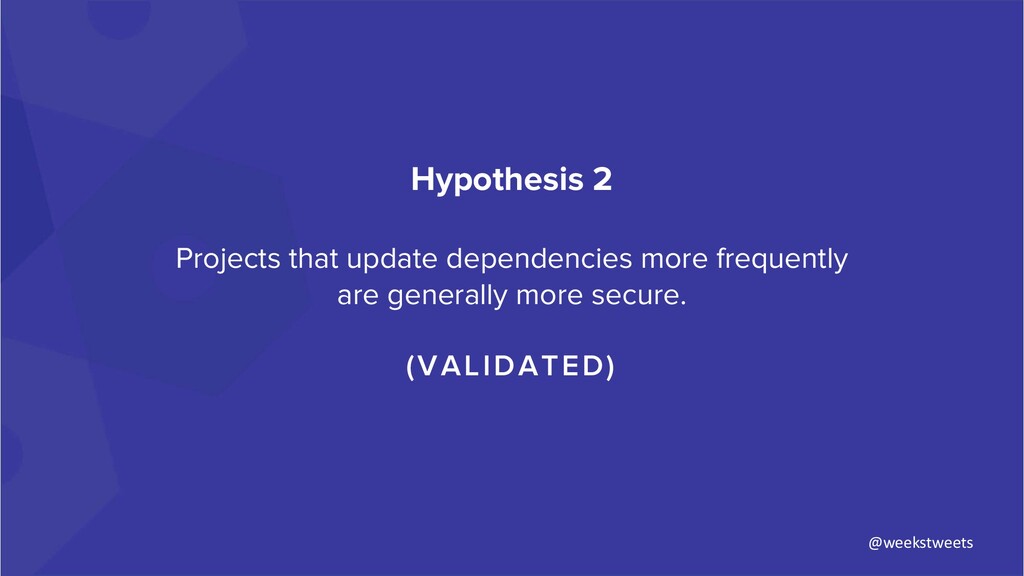 Hypothesis 2

Projects that update dependencies more frequently are generally more secure.

(VALIDATED)

@weekstweets